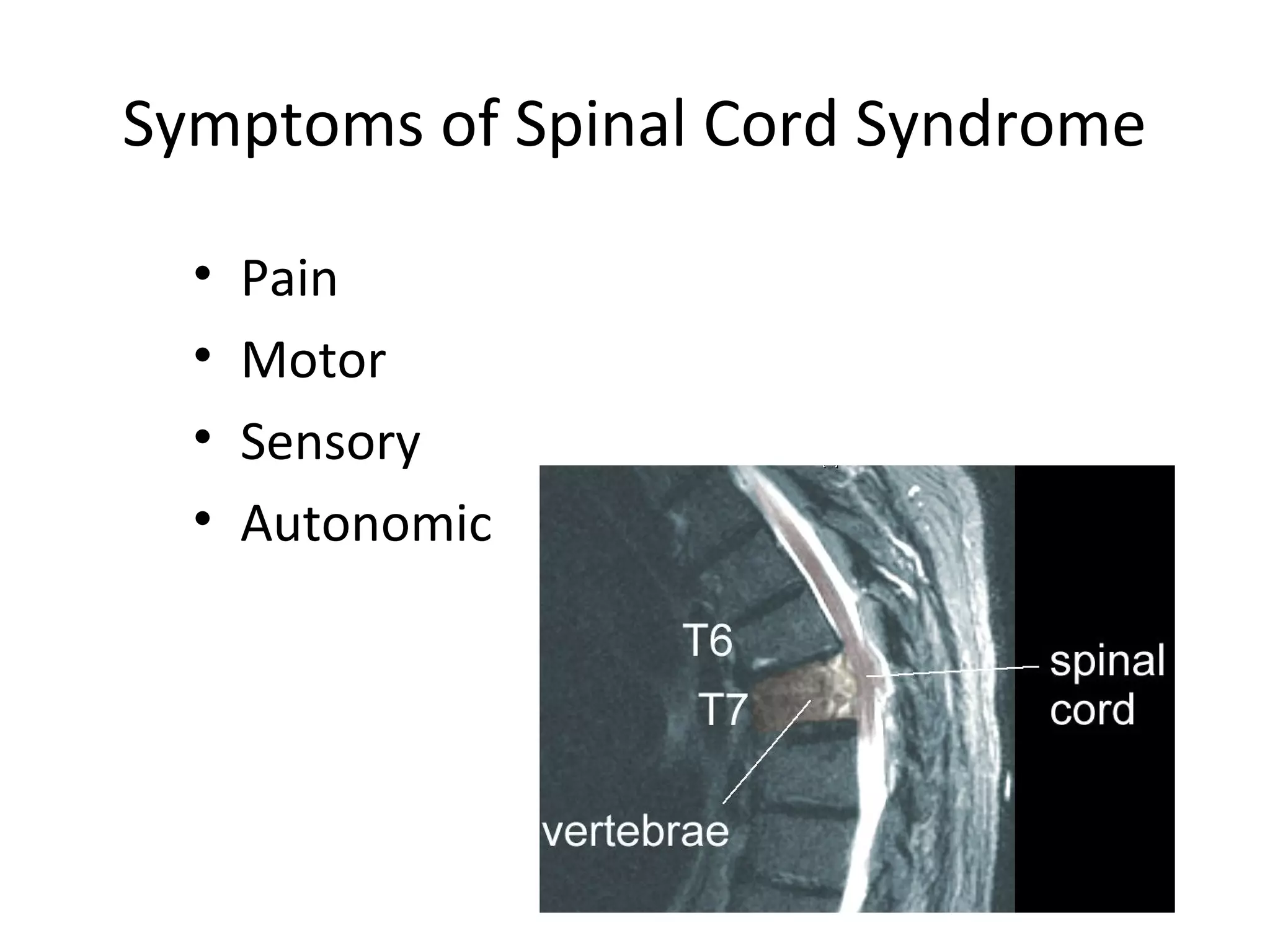 Symptoms of Spinal Cord Syndrome

• Pain
• Motor
• Sensory
• Autonomic

T6
T7
spinal cord
vertebrae